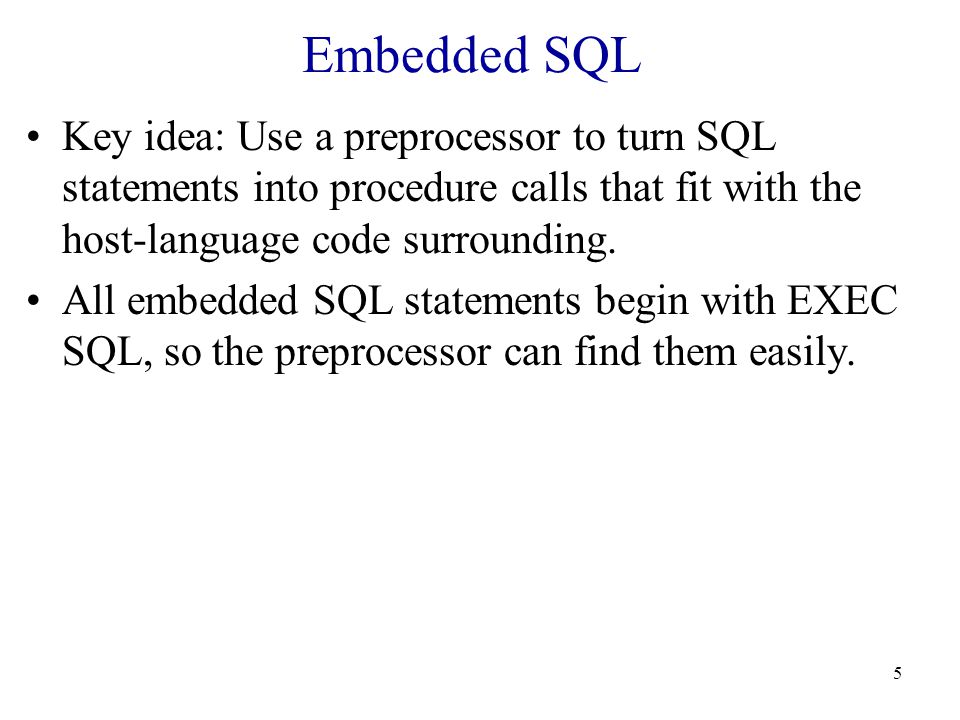 Embedded SQL

• Key idea: Use a preprocessor to turn SQL statements into procedure calls that fit with the host-language code surrounding.

• All embedded SQL statements begin with EXEC SQL, so the preprocessor can find them easily.

5